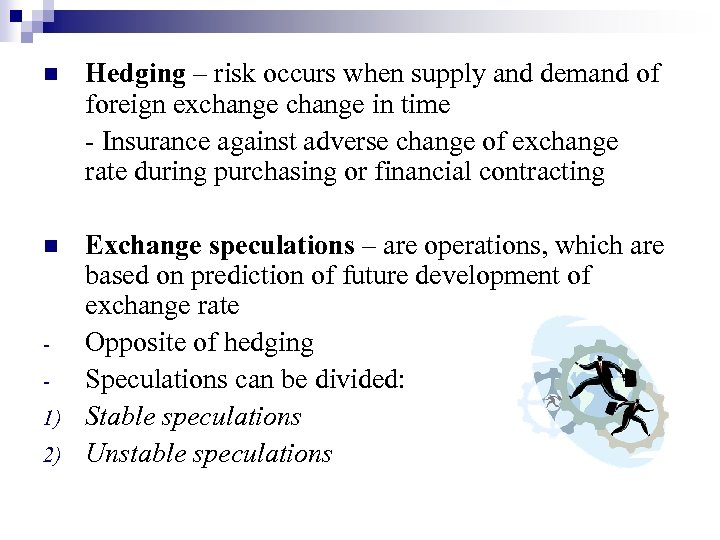 Hedging – risk occurs when supply and demand of foreign exchange change in time

- Insurance against adverse change of exchange rate during purchasing or financial contracting

Exchange speculations – are operations, which are based on prediction of future development of exchange rate

- Opposite of hedging
- Speculations can be divided:
1) Stable speculations
2) Unstable speculations